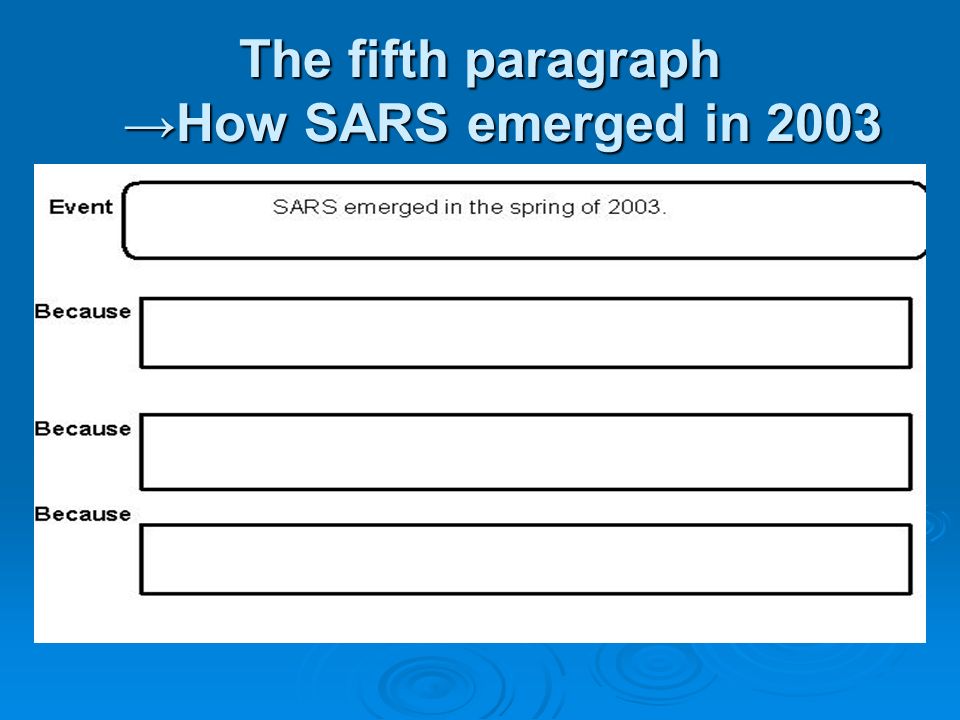 The fifth paragraph
→How SARS emerged in 2003

Event

SARS emerged in the spring of 2003.

Because

Because

Because